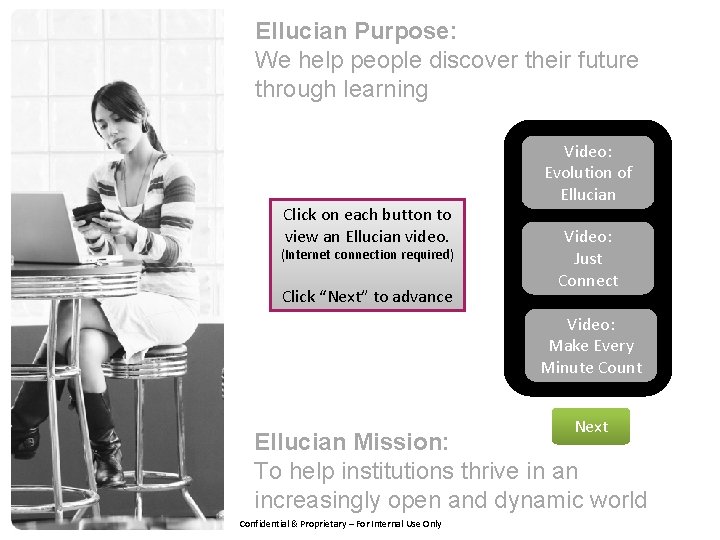 Ellucian Purpose:
We help people discover their future through learning

Click on each button to view an Ellucian video.
(Internet connection required)

Click “Next” to advance

Video: Evolution of Ellucian

Video: Just Connect

Video: Make Every Minute Count

Next

Ellucian Mission:
To help institutions thrive in an increasingly open and dynamic world

Confidential & Proprietary – For Internal Use Only